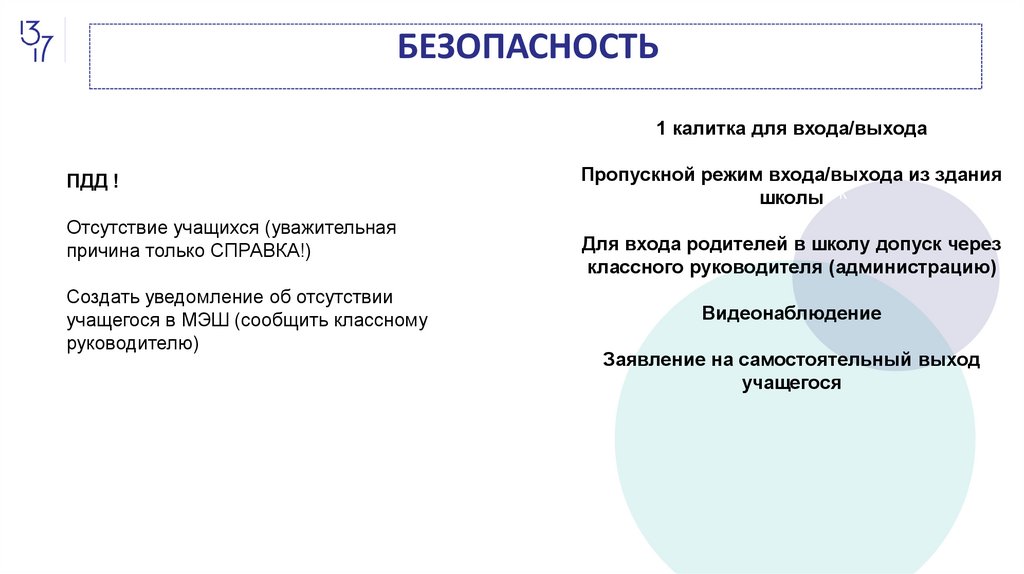 13
17

БЕЗОПАСНОСТЬ

ПДД !

Отсутствие учащихся (уважительная причина только СПРАВКА!)

Создать уведомление об отсутствии учащегося в МЭШ (сообщить классному руководителю)

1 калитка для входа/выхода

Пропускной режим входа/выхода из здания школы

Для входа родителей в школу допуск через классного руководителя (администрацию)

Видеонаблюдение

Заявление на самостоятельный выход учащегося